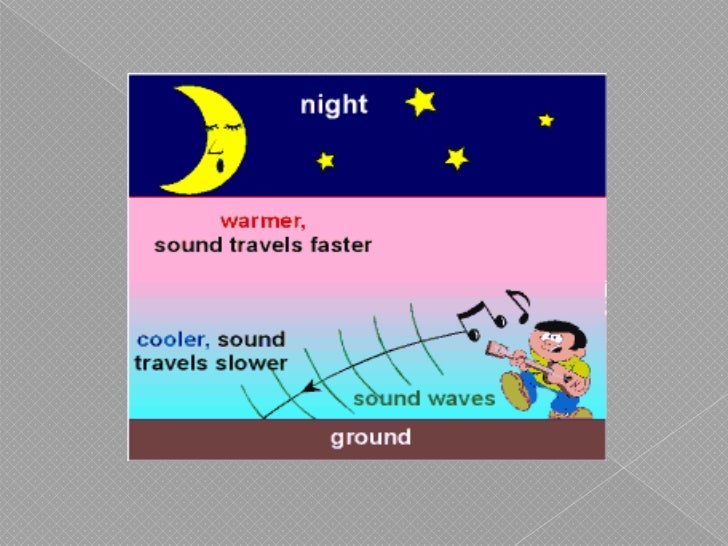 night

warmer,
sound travels faster

cooler, sound
travels slower

sound waves

ground